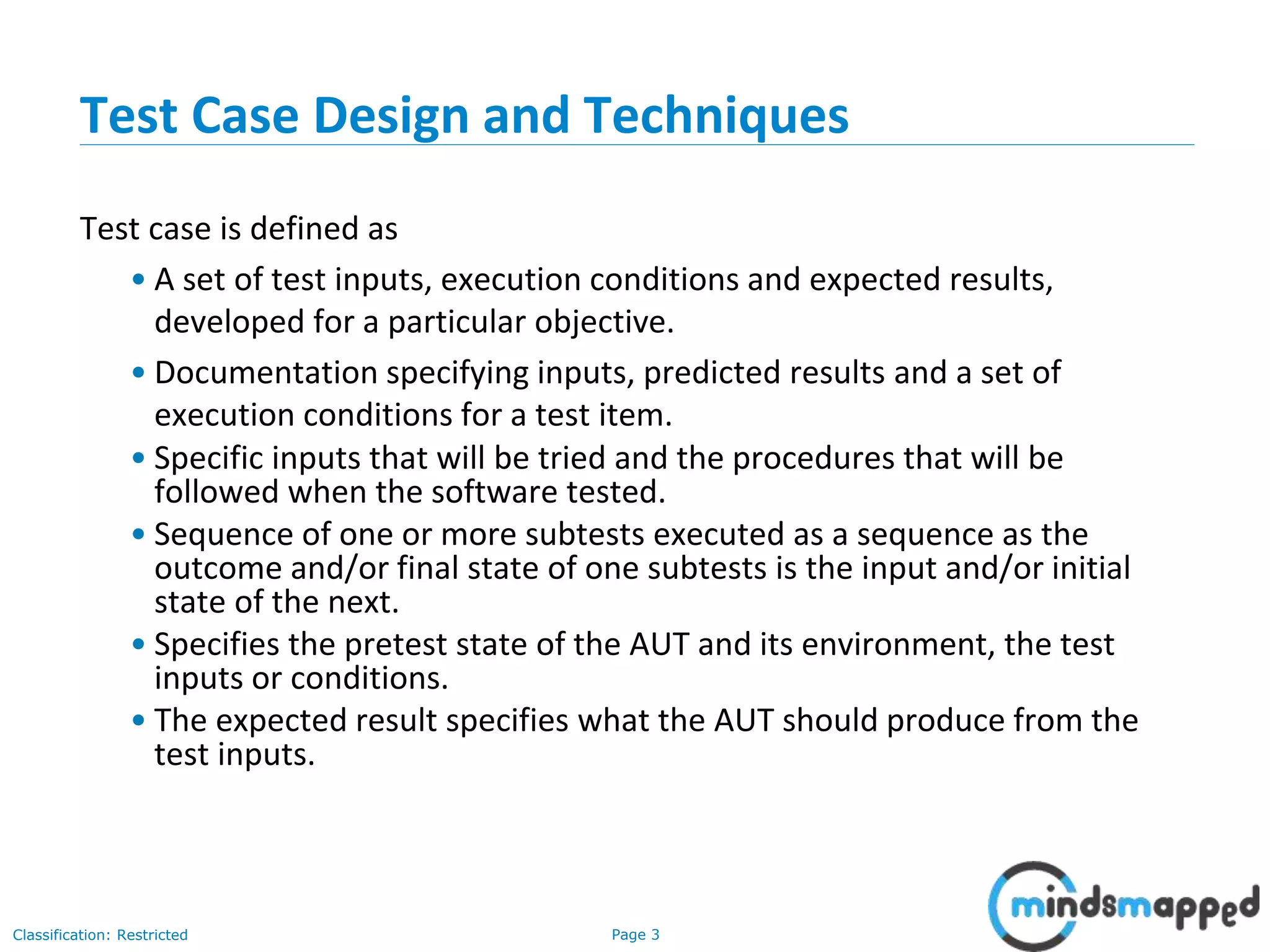 Test Case Design and Techniques

Test case is defined as

• A set of test inputs, execution conditions and expected results, developed for a particular objective.

• Documentation specifying inputs, predicted results and a set of execution conditions for a test item.

• Specific inputs that will be tried and the procedures that will be followed when the software tested.

• Sequence of one or more subtests executed as a sequence as the outcome and/or final state of one subtests is the input and/or initial state of the next.

• Specifies the pretest state of the AUT and its environment, the test inputs or conditions.

• The expected result specifies what the AUT should produce from the test inputs.

Classification: Restricted

Page 3

mindsmapped